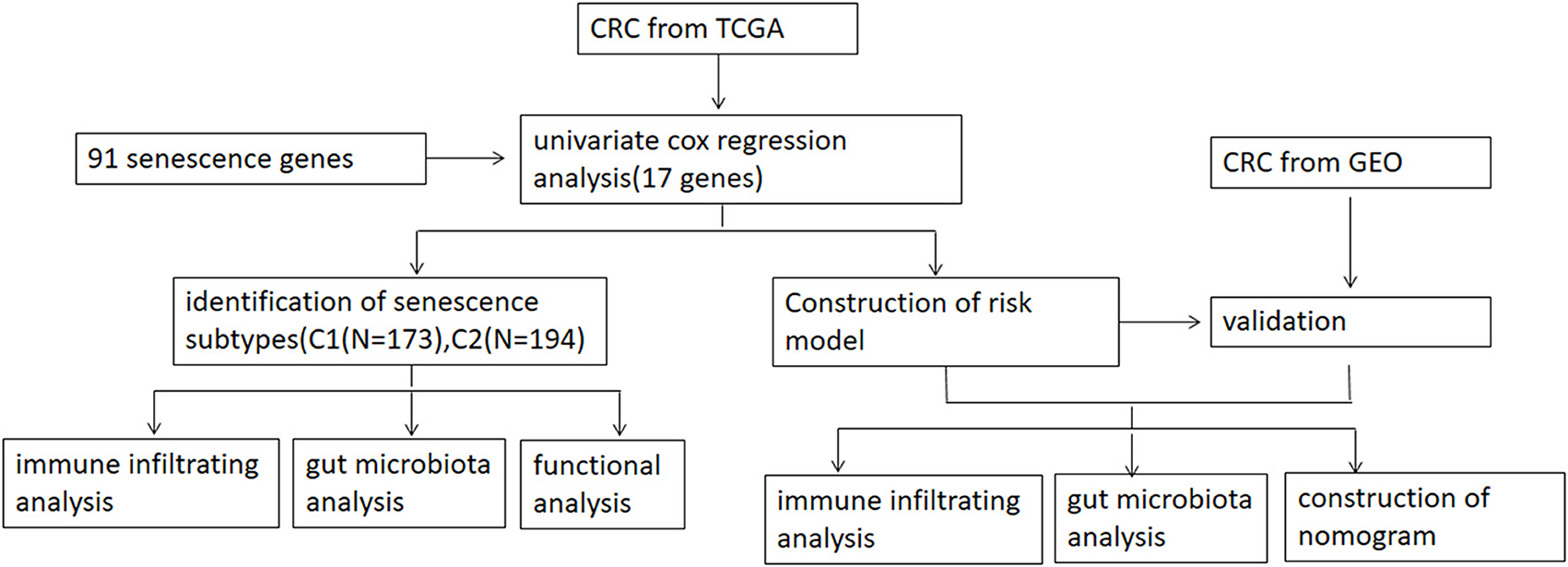 CRC from TCGA

91 senescence genes

univariate cox regression analysis(17 genes)

CRC from GEO

identification of senescence subtypes(C1(N=173),C2(N=194)

Construction of risk model

validation

immune infiltrating analysis

gut microbiota analysis

functional analysis

immune infiltrating analysis

gut microbiota analysis

construction of nomogram